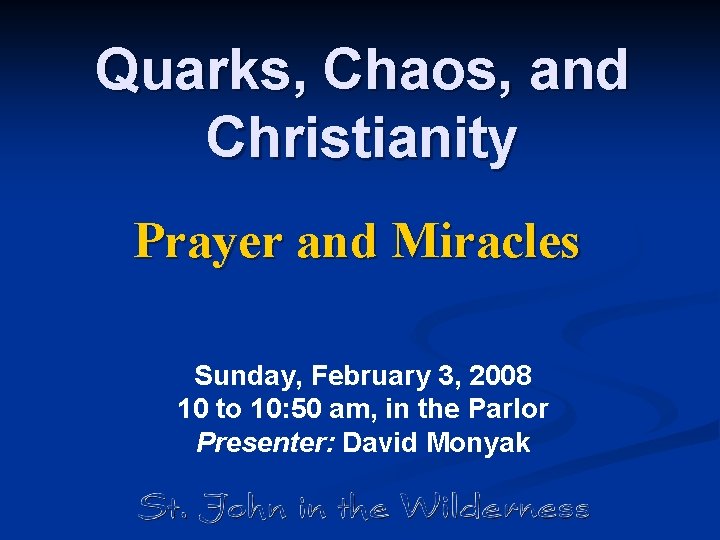 Quarks, Chaos, and Christianity

Prayer and Miracles

Sunday, February 3, 2008
10 to 10:50 am, in the Parlor
Presenter: David Monyak

St. John in the Wilderness